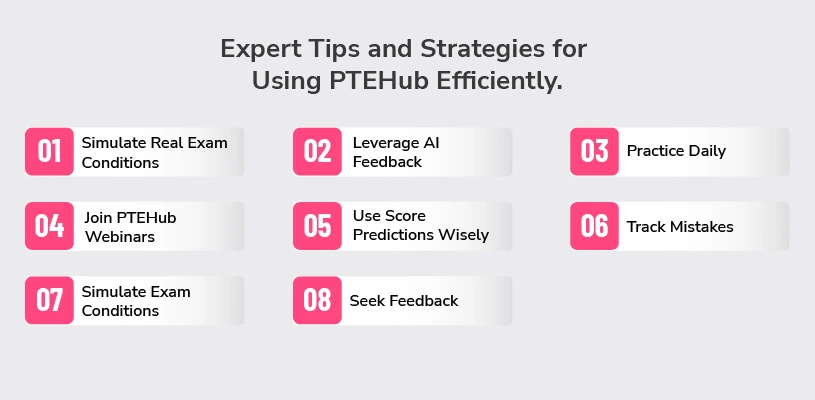 Expert Tips and Strategies for Using PTEHub Efficiently.

01 Simulate Real Exam Conditions

02 Leverage AI Feedback

03 Practice Daily

04 Join PTEHub Webinars

05 Use Score Predictions Wisely

06 Track Mistakes

07 Simulate Exam Conditions

08 Seek Feedback